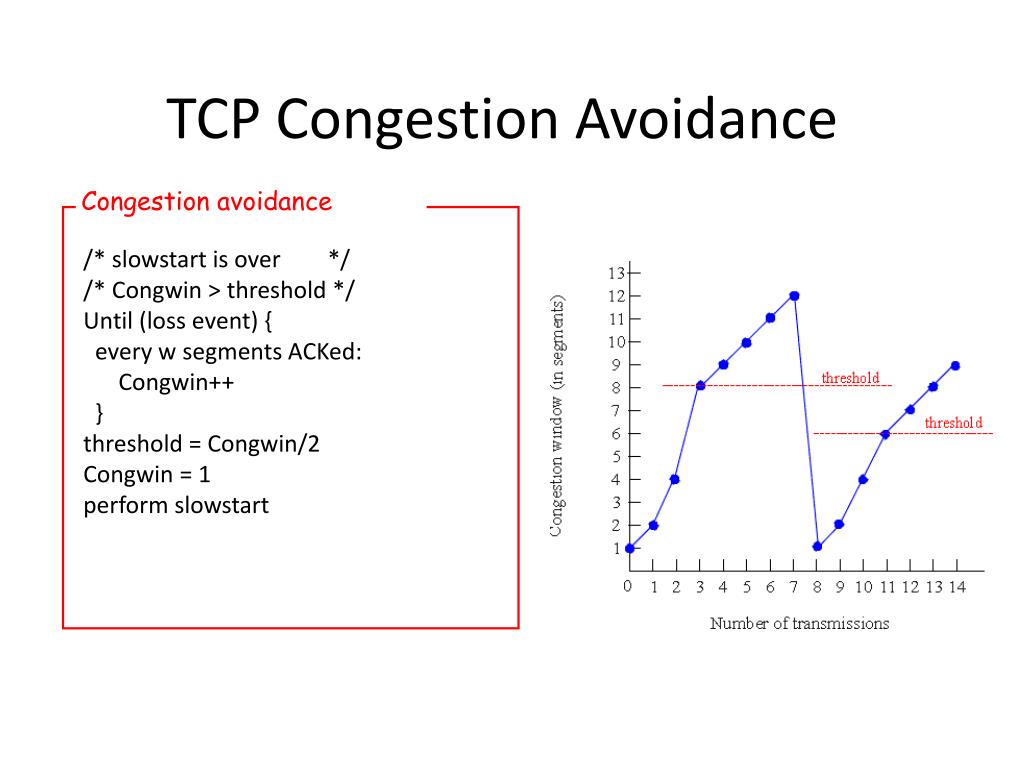 TCP Congestion Avoidance

Congestion avoidance

/* slowstart is over */
/* Congwin > threshold */
Until (loss event) {
every w segments ACKed:
Congwin++
}
threshold = Congwin/2
Congwin = 1
perform slowstart

Congestion window (in segments)

13
12
11
10
9
8
7
6
5
4
3
2
1

threshold

threshold

0 1 2 3 4 5 6 7 8 9 10 11 12 13 14

Number of transmissions